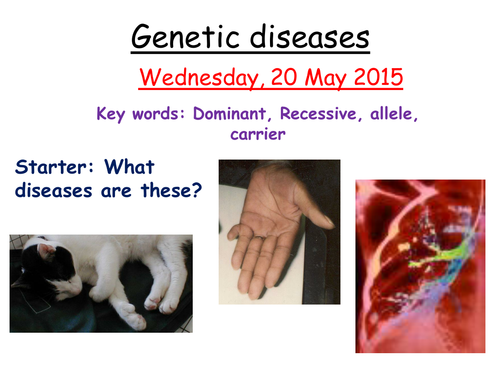 Genetic diseases

Wednesday, 20 May 2015

Key words: Dominant, Recessive, allele, carrier

Starter: What diseases are these?